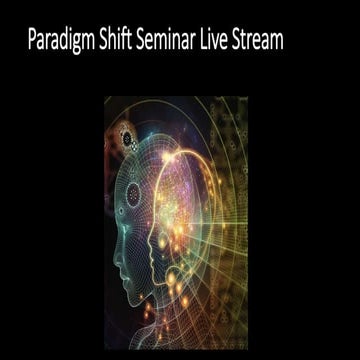 Paradigm Shift Seminar Live Stream